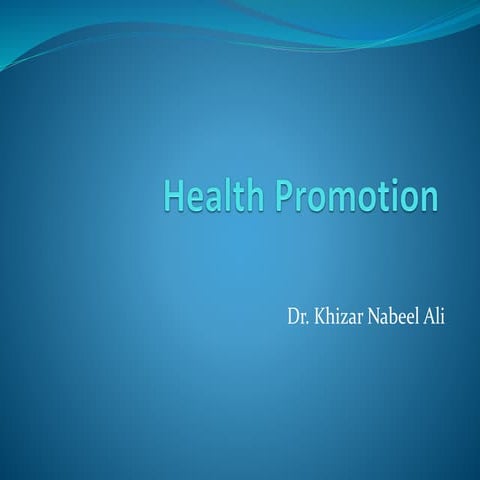 Health Promotion

Dr. Khizar Nabeel Ali